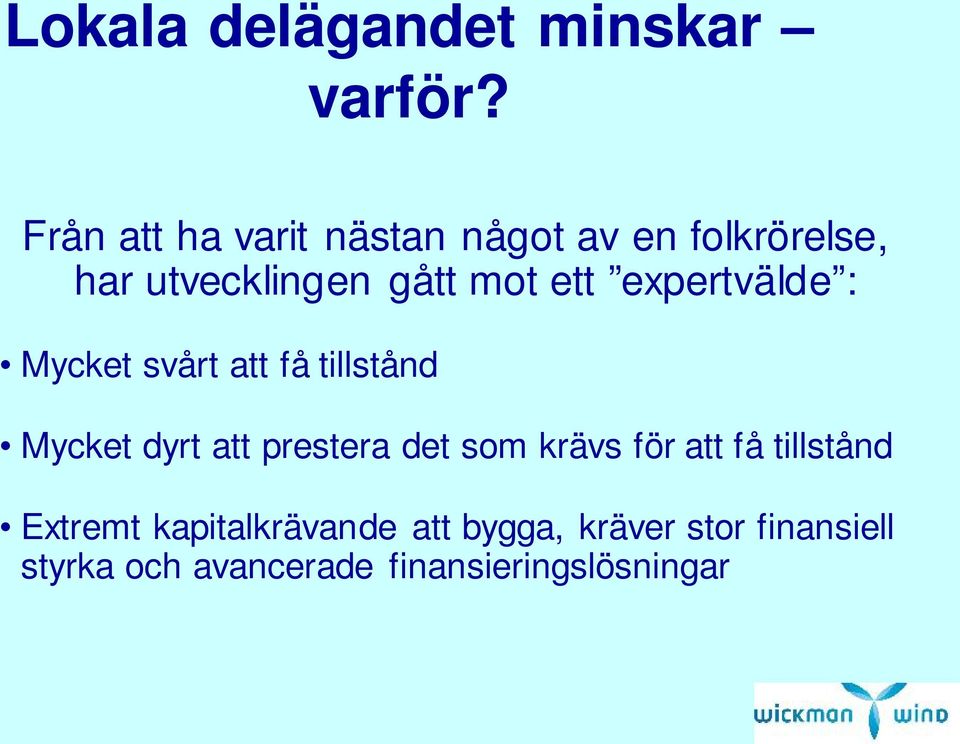 Lokala delägandet minskar – varför?

Från att ha varit nästan något av en folkrörelse, har utvecklingen gått mot ett ”expertvälde”:

• Mycket svårt att få tillstånd

• Mycket dyrt att prestera det som krävs för att få tillstånd

• Extremt kapitalkrävande att bygga, kräver stor finansiell styrka och avancerade finansieringslösningar

wickman wind